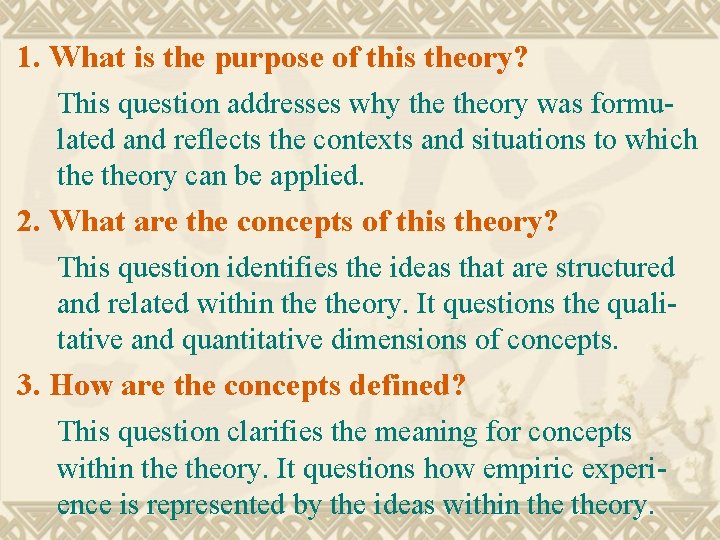 1. What is the purpose of this theory?

This question addresses why the theory was formulated and reflects the contexts and situations to which the theory can be applied.

2. What are the concepts of this theory?

This question identifies the ideas that are structured and related within the theory. It questions the qualitative and quantitative dimensions of concepts.

3. How are the concepts defined?

This question clarifies the meaning for concepts within the theory. It questions how empiric experience is represented by the ideas within the theory.